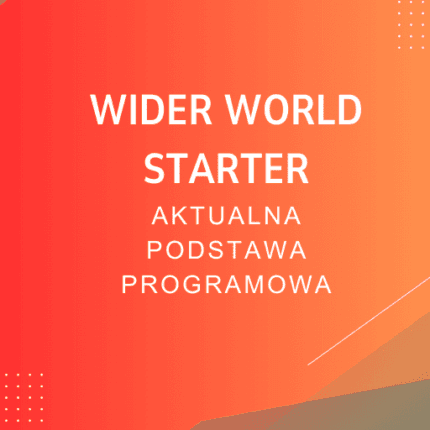 WIDER WORLD STARTER

AKTUALNA PODSTAWA PROGRAMOWA